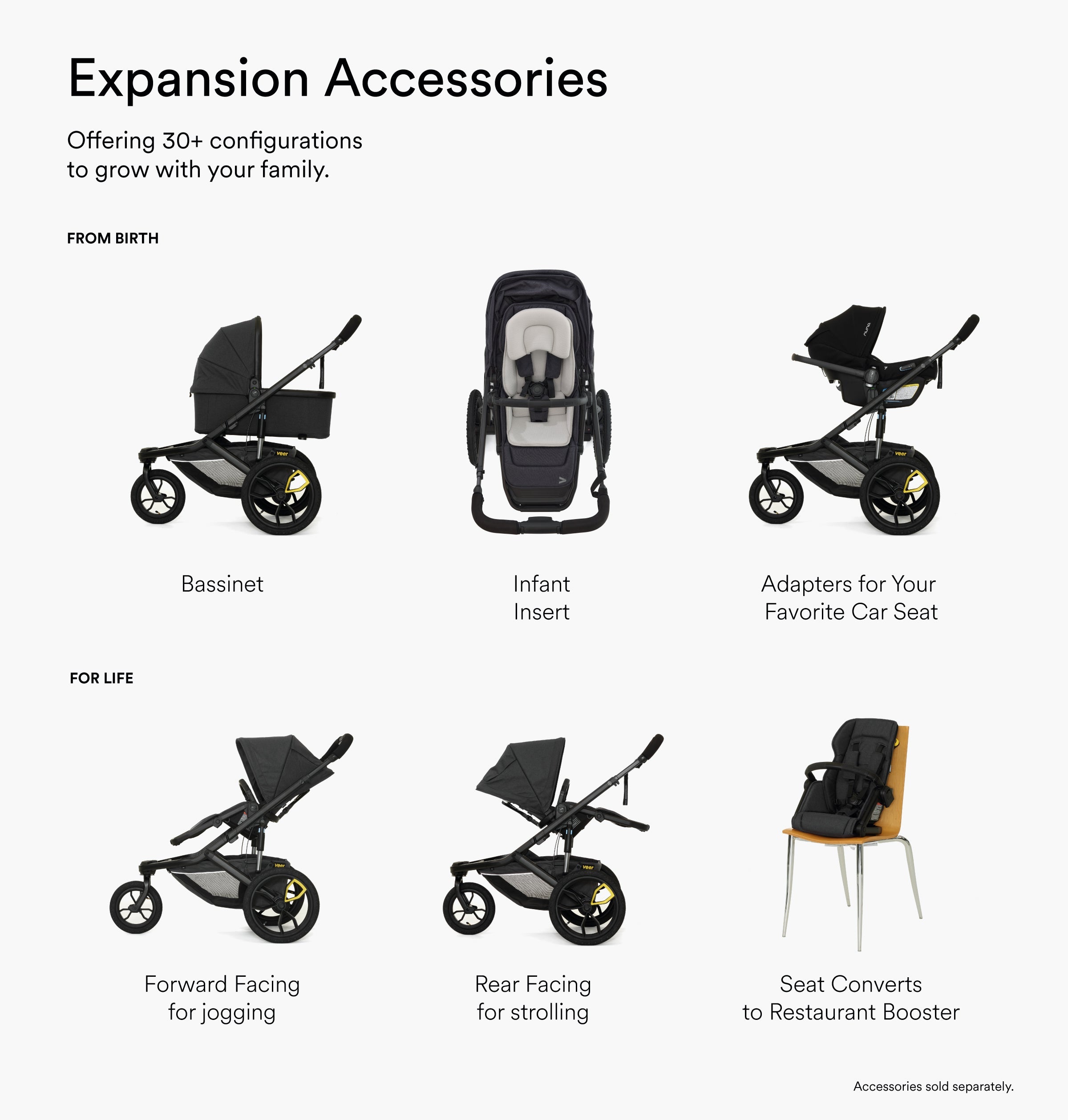 Expansion Accessories

Offering 30+ configurations to grow with your family.

FROM BIRTH

veer

Bassinet

Infant Insert

nuna

veer

Adapters for Your Favorite Car Seat

FOR LIFE

veer

Forward Facing for jogging

veer

Rear Facing for strolling

Seat Converts to Restaurant Booster

Accessories sold separately.